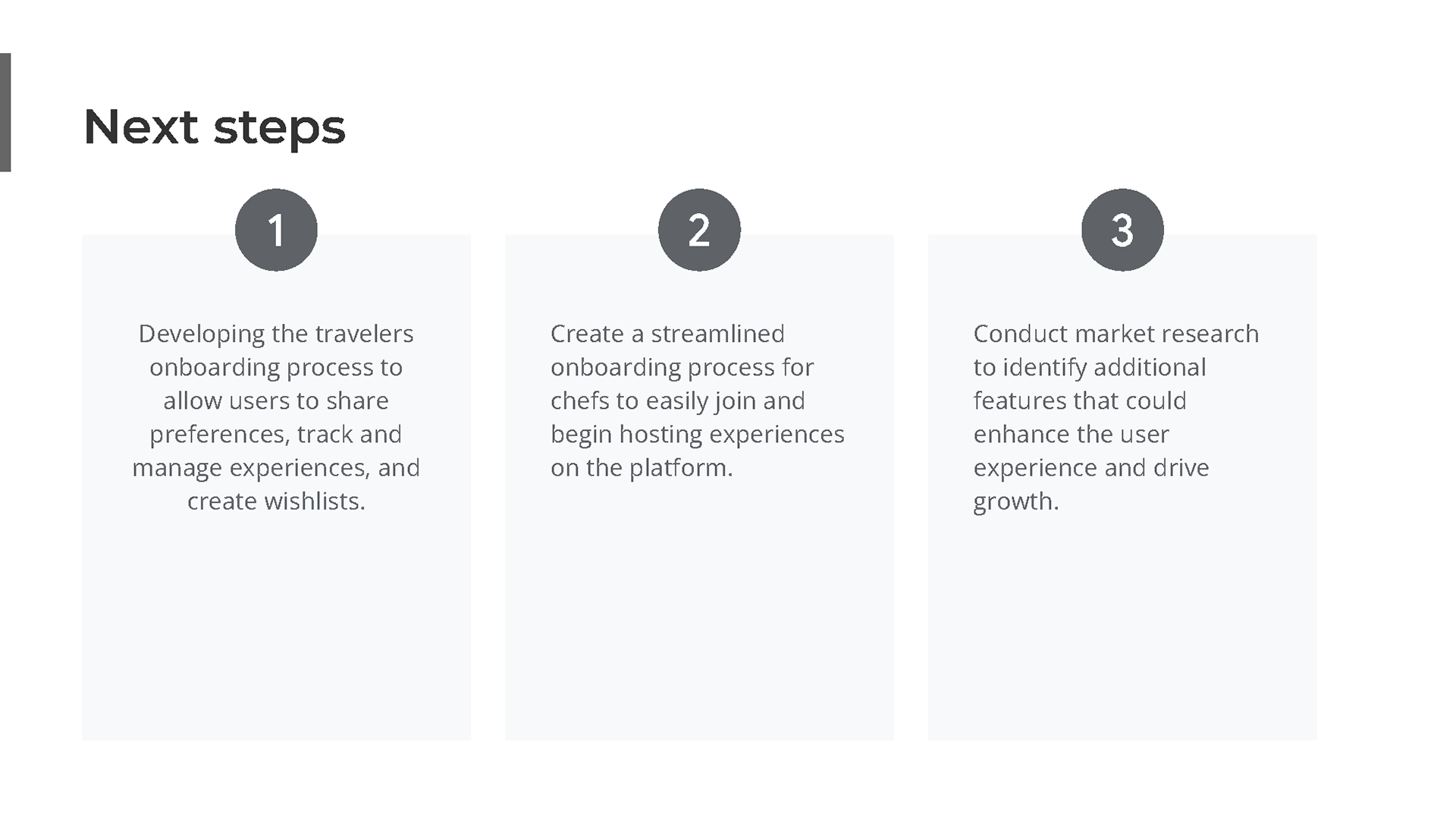 Next steps

1

Developing the travelers onboarding process to allow users to share preferences, track and manage experiences, and create wishlists.

2

Create a streamlined onboarding process for chefs to easily join and begin hosting experiences on the platform.

3

Conduct market research to identify additional features that could enhance the user experience and drive growth.